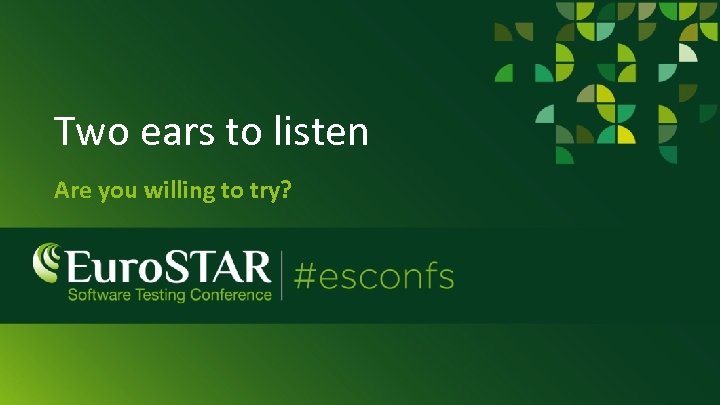 Two ears to listen

Are you willing to try?

EuroSTAR
Software Testing Conference

#esconfs